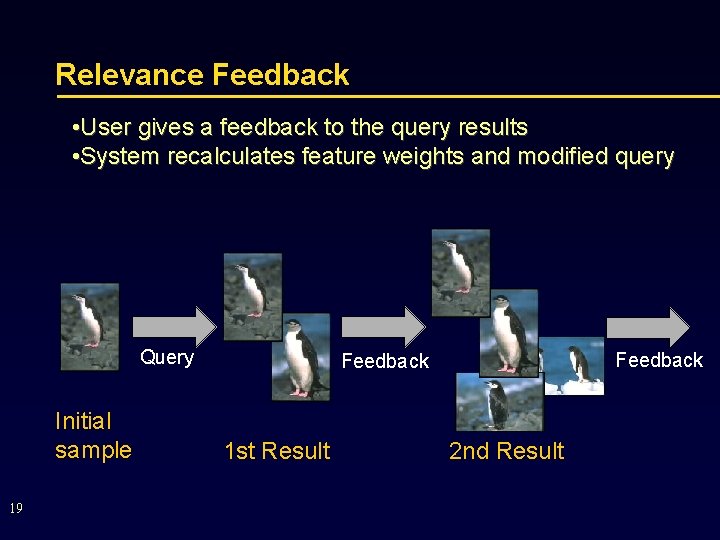 Relevance Feedback

•User gives a feedback to the query results
•System recalculates feature weights and modified query

Query

Feedback

Feedback

Initial sample

1st Result

2nd Result

19